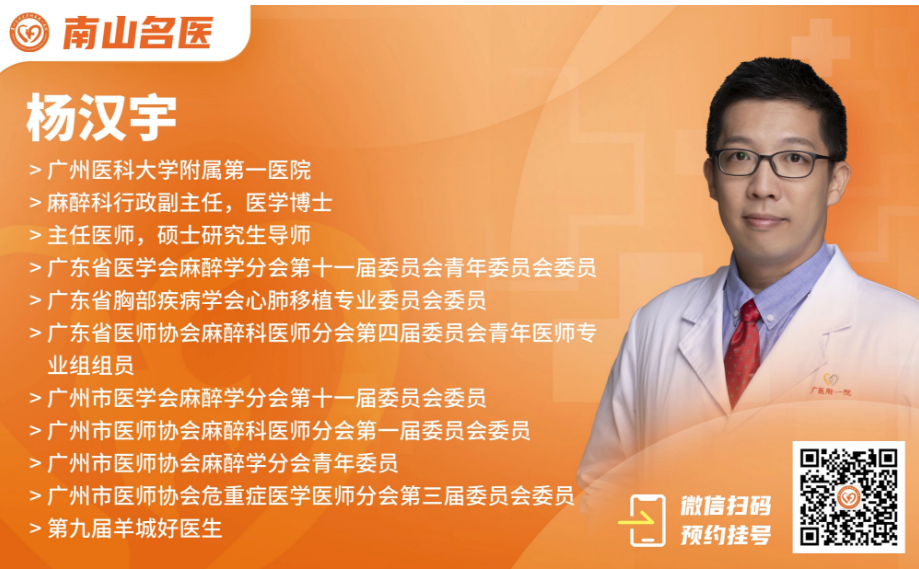 南山名医

杨汉宇

> 广州医科大学附属第一医院
> 麻醉科行政副主任，医学博士
> 主任医师，硕士研究生导师
> 广东省医学会麻醉学分会第十一届委员会青年委员会委员
> 广东省胸部疾病学会心肺移植专业委员会委员
> 广东省医师协会麻醉科医师分会第四届委员会青年医师专业组组员
> 广州市医学会麻醉学分会第十一届委员会委员
> 广州市医师协会麻醉科医师分会第一届委员会委员
> 广州市医师协会麻醉学分会青年委员
> 广州市医师协会危重症医学医师分会第三届委员会委员
> 第九届羊城好医生

广医附一院

微信扫码
预约挂号